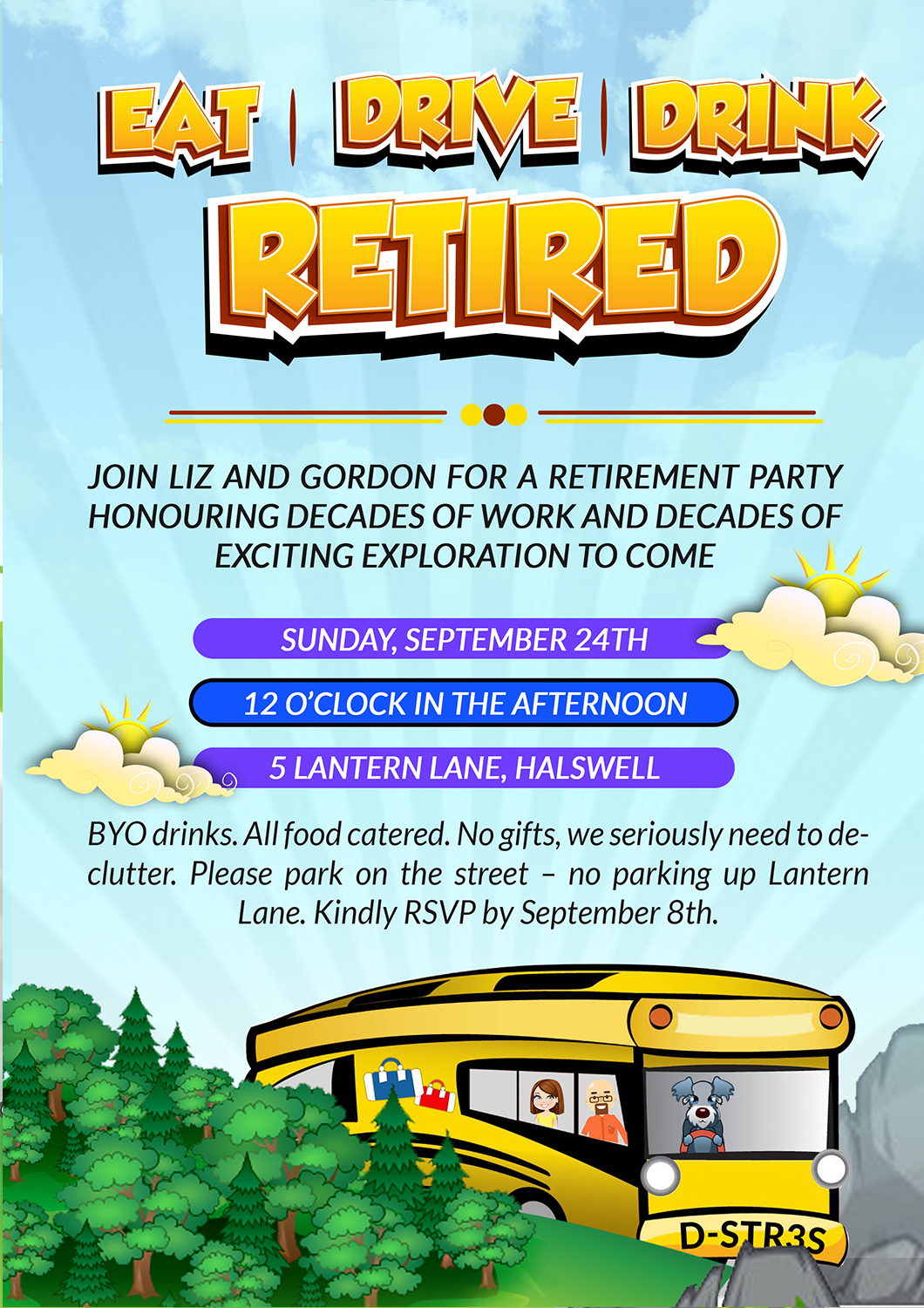 EAT | DRIVE | DRINK

RETIRED

JOIN LIZ AND GORDON FOR A RETIREMENT PARTY HONOURING DECADES OF WORK AND DECADES OF EXCITING EXPLORATION TO COME

SUNDAY, SEPTEMBER 24TH

12 O'CLOCK IN THE AFTERNOON

5 LANTERN LANE, HALSWELL

BYO drinks. All food catered. No gifts, we seriously need to declutter. Please park on the street – no parking up Lantern Lane. Kindly RSVP by September 8th.

D-STR3S